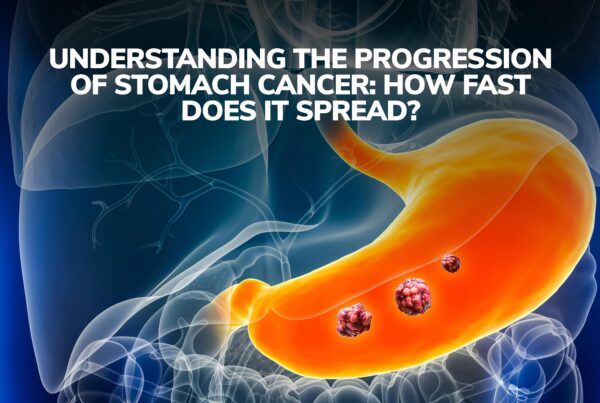 UNDERSTANDING THE PROGRESSION OF STOMACH CANCER: HOW FAST DOES IT SPREAD?